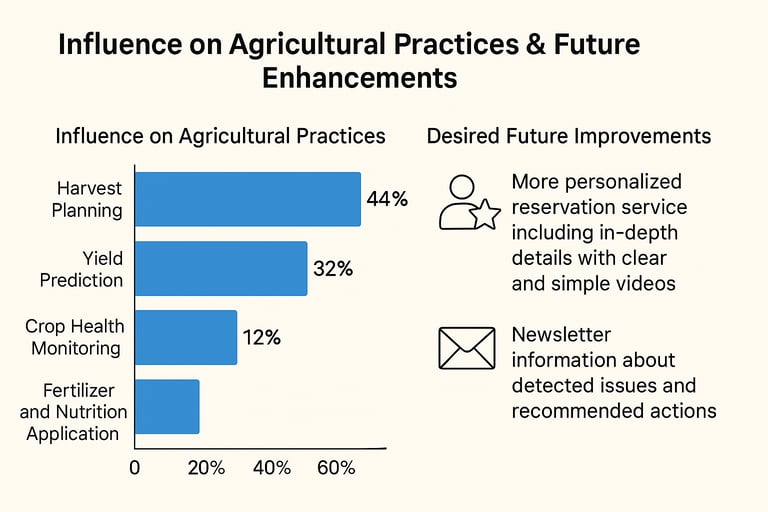 Influence on Agricultural Practices & Future Enhancements

Influence on Agricultural Practices

Harvest Planning 44%
Yield Prediction 32%
Crop Health Monitoring 12%
Fertilizer and Nutrition Application

0 20% 40% 60%

Desired Future Improvements

More personalized reservation service including in-depth details with clear and simple videos

Newsletter information about detected issues and recommended actions